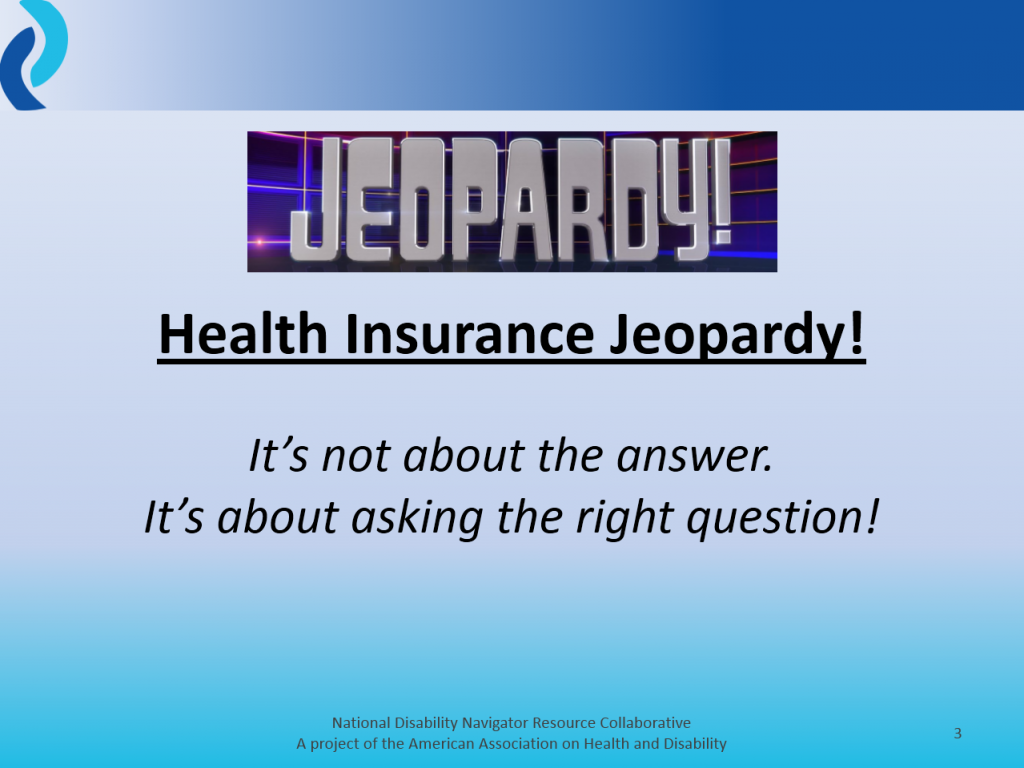 JEOPARDY!

Health Insurance Jeopardy!

It’s not about the answer.
It’s about asking the right question!

National Disability Navigator Resource Collaborative
A project of the American Association on Health and Disability

3